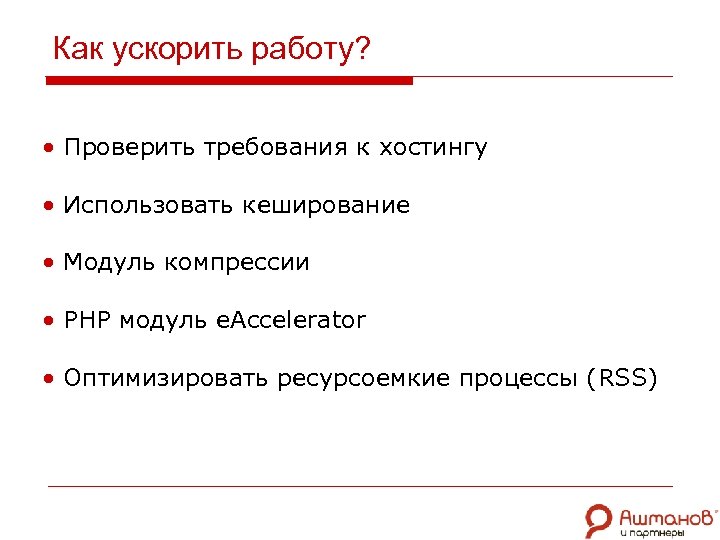 Как ускорить работу?

• Проверить требования к хостингу

• Использовать кеширование

• Модуль компрессии

• PHP модуль eAccelerator

• Оптимизировать ресурсоемкие процессы (RSS)

Ашманов и партнеры